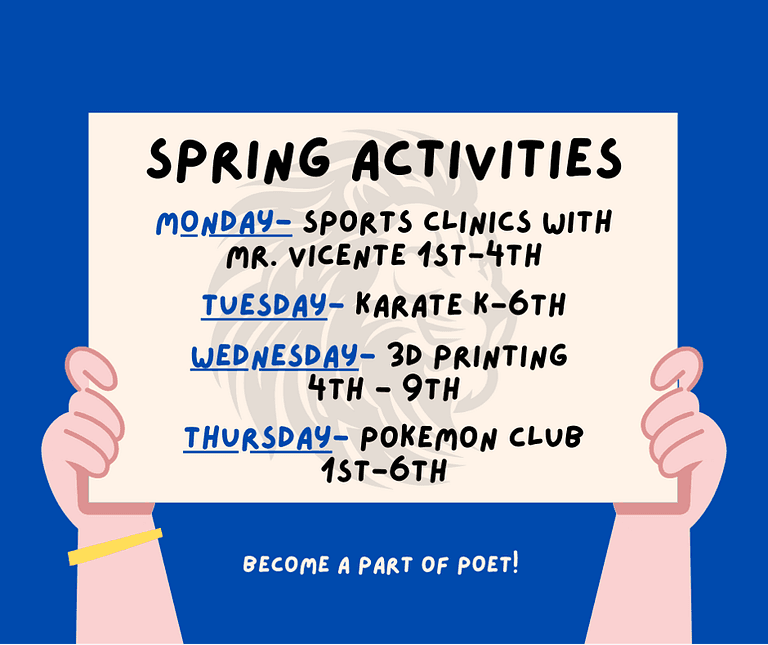 SPRING ACTIVITIES

MONDAY- SPORTS CLINICS WITH MR. VICENTE 1ST-4TH

TUESDAY- KARATE K-6TH

WEDNESDAY- 3D PRINTING 4TH - 9TH

THURSDAY- POKEMON CLUB 1ST-6TH

BECOME A PART OF POET!